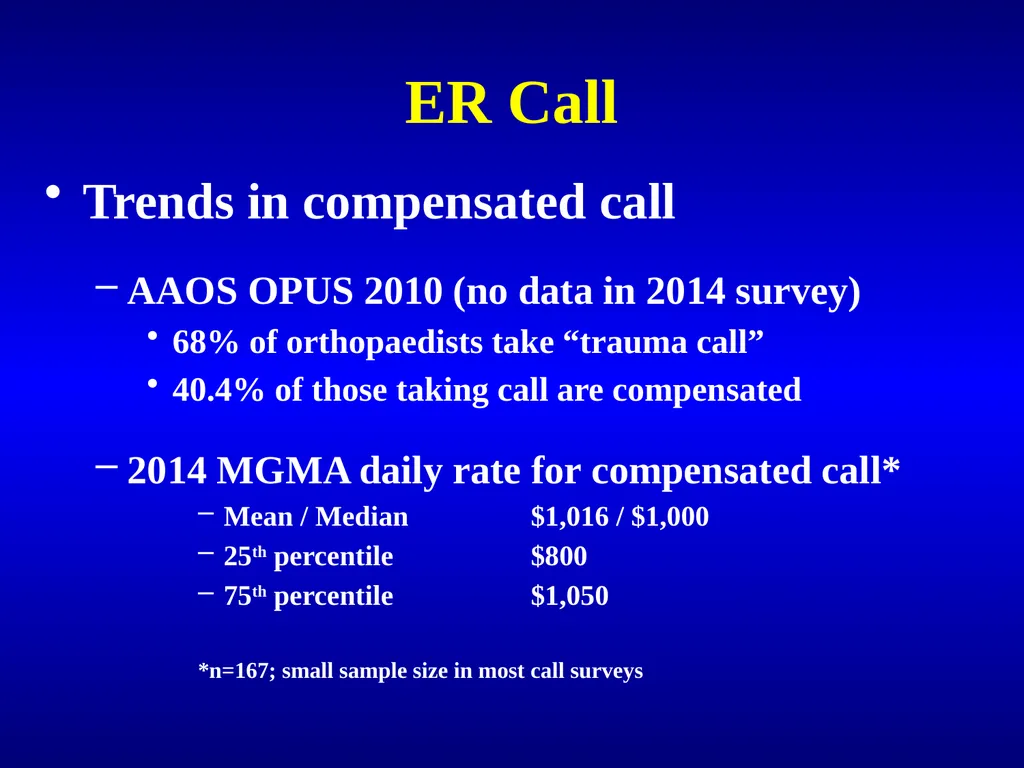 ER Call

• Trends in compensated call

– AAOS OPUS 2010 (no data in 2014 survey)

• 68% of orthopaedists take “trauma call”

• 40.4% of those taking call are compensated

– 2014 MGMA daily rate for compensated call*

– Mean / Median $1,016 / $1,000

– 25th percentile $800

– 75th percentile $1,050

*n=167; small sample size in most call surveys